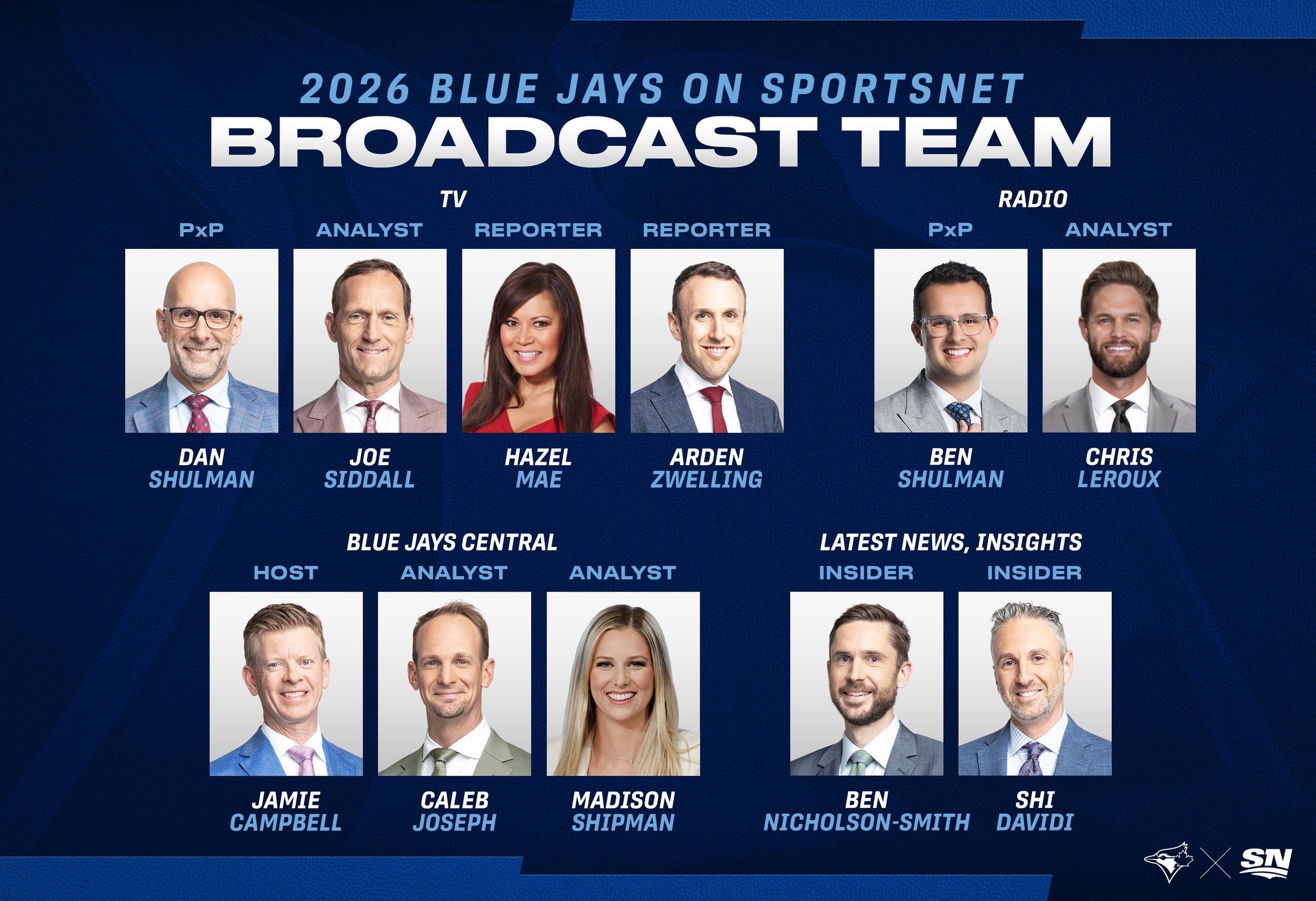 2026 BLUE JAYS ON SPORTSNET
BROADCAST TEAM

TV

PxP
DAN SHULMAN

ANALYST
JOE SIDDALL

REPORTER
HAZEL MAE

REPORTER
ARDEN ZWELLING

RADIO

PxP
BEN SHULMAN

ANALYST
CHRIS LEROUX

BLUE JAYS CENTRAL

HOST
JAMIE CAMPBELL

ANALYST
CALEB JOSEPH

ANALYST
MADISON SHIPMAN

LATEST NEWS, INSIGHTS

INSIDER
BEN NICHOLSON-SMITH

INSIDER
SHI DAVIDI

SN